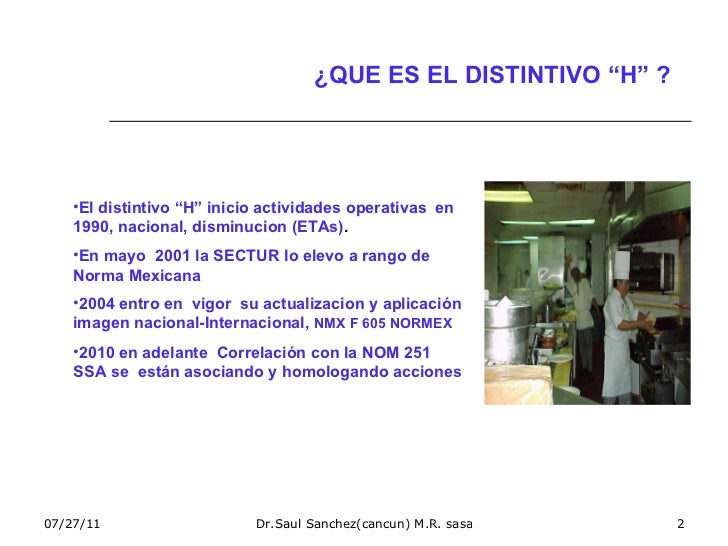 ¿QUE ES EL DISTINTIVO “H” ?

•El distintivo “H” inicio actividades operativas en 1990, nacional, disminucion (ETAs).

•En mayo 2001 la SECTUR lo elevo a rango de Norma Mexicana

•2004 entro en vigor su actualizacion y aplicación imagen nacional-Internacional, NMX F 605 NORMEX

•2010 en adelante Correlación con la NOM 251 SSA se están asociando y homologando acciones

07/27/11 Dr.Saul Sanchez(cancun) M.R. sasa 2